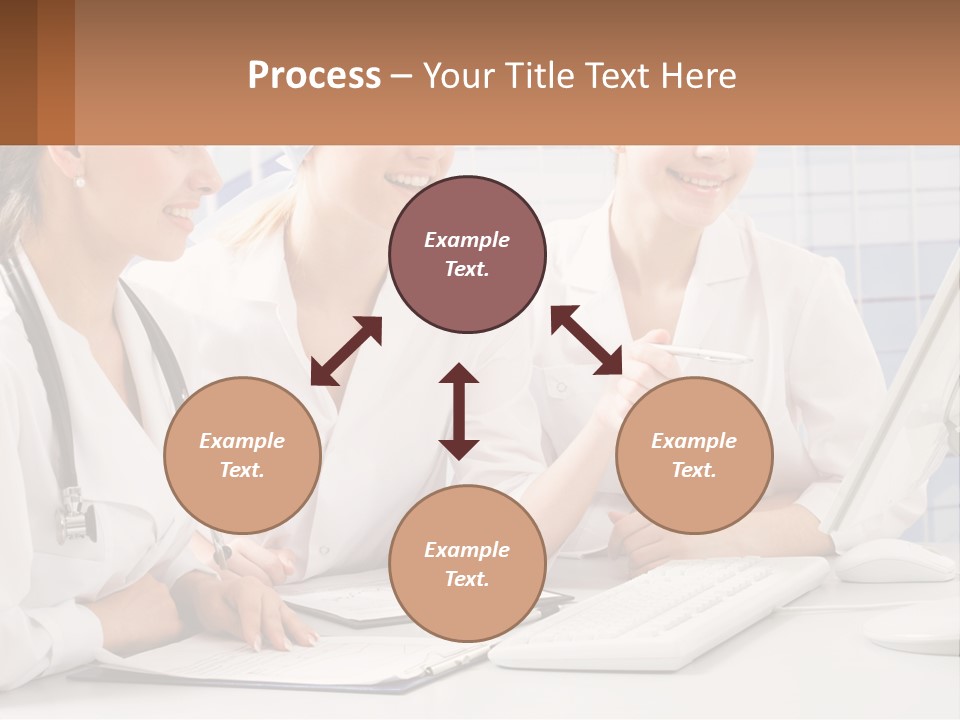 Process – Your Title Text Here

Example Text.

Example Text.

Example Text.

Example Text.